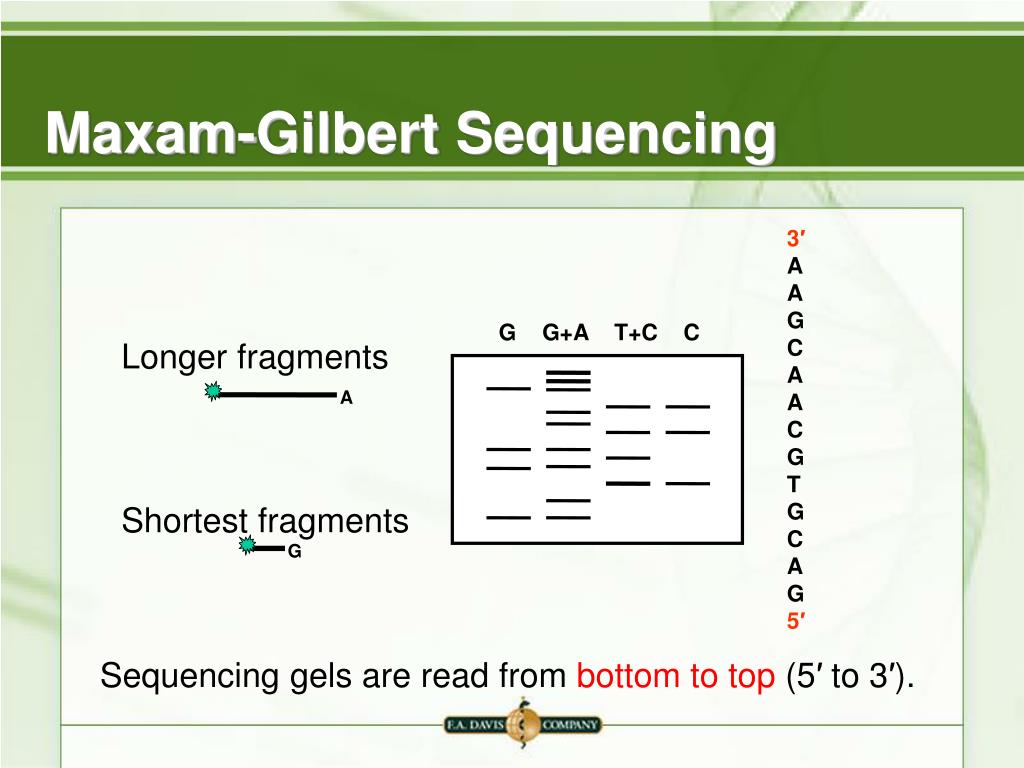 Maxam-Gilbert Sequencing

Longer fragments

A

Shortest fragments

G

G G+A T+C C

3′
A
A
G
C
A
A
C
G
T
G
C
A
G
5′

Sequencing gels are read from bottom to top (5′ to 3′).

F.A. DAVIS COMPANY